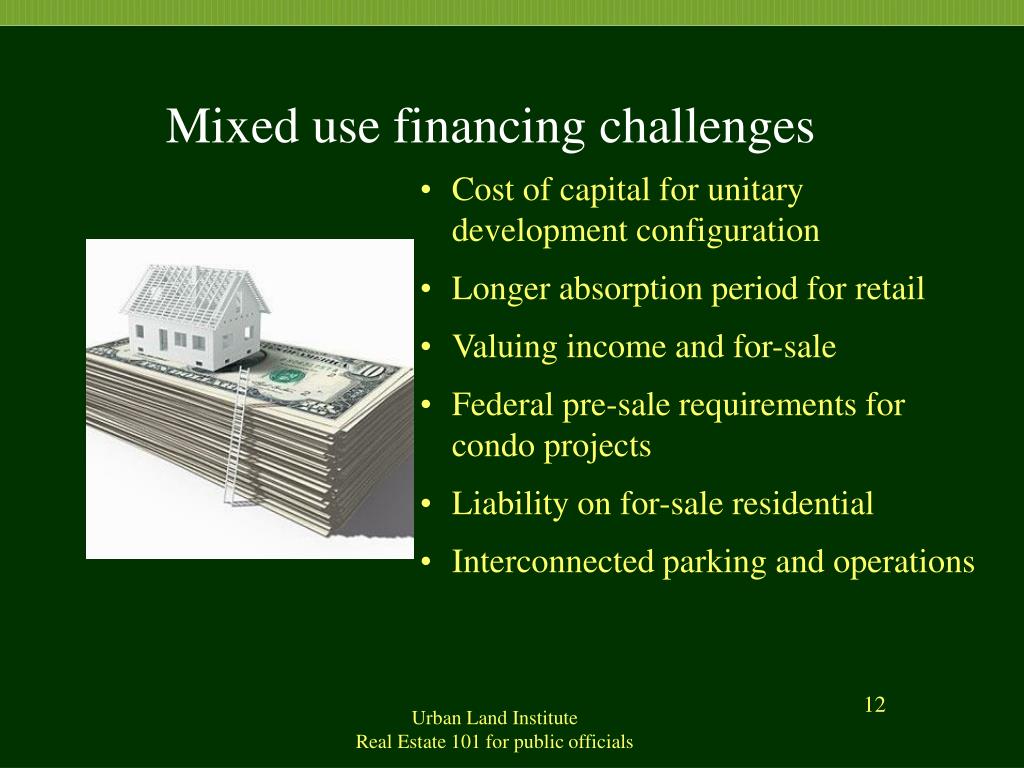 Mixed use financing challenges

• Cost of capital for unitary development configuration
• Longer absorption period for retail
• Valuing income and for-sale
• Federal pre-sale requirements for condo projects
• Liability on for-sale residential
• Interconnected parking and operations

12

Urban Land Institute
Real Estate 101 for public officials